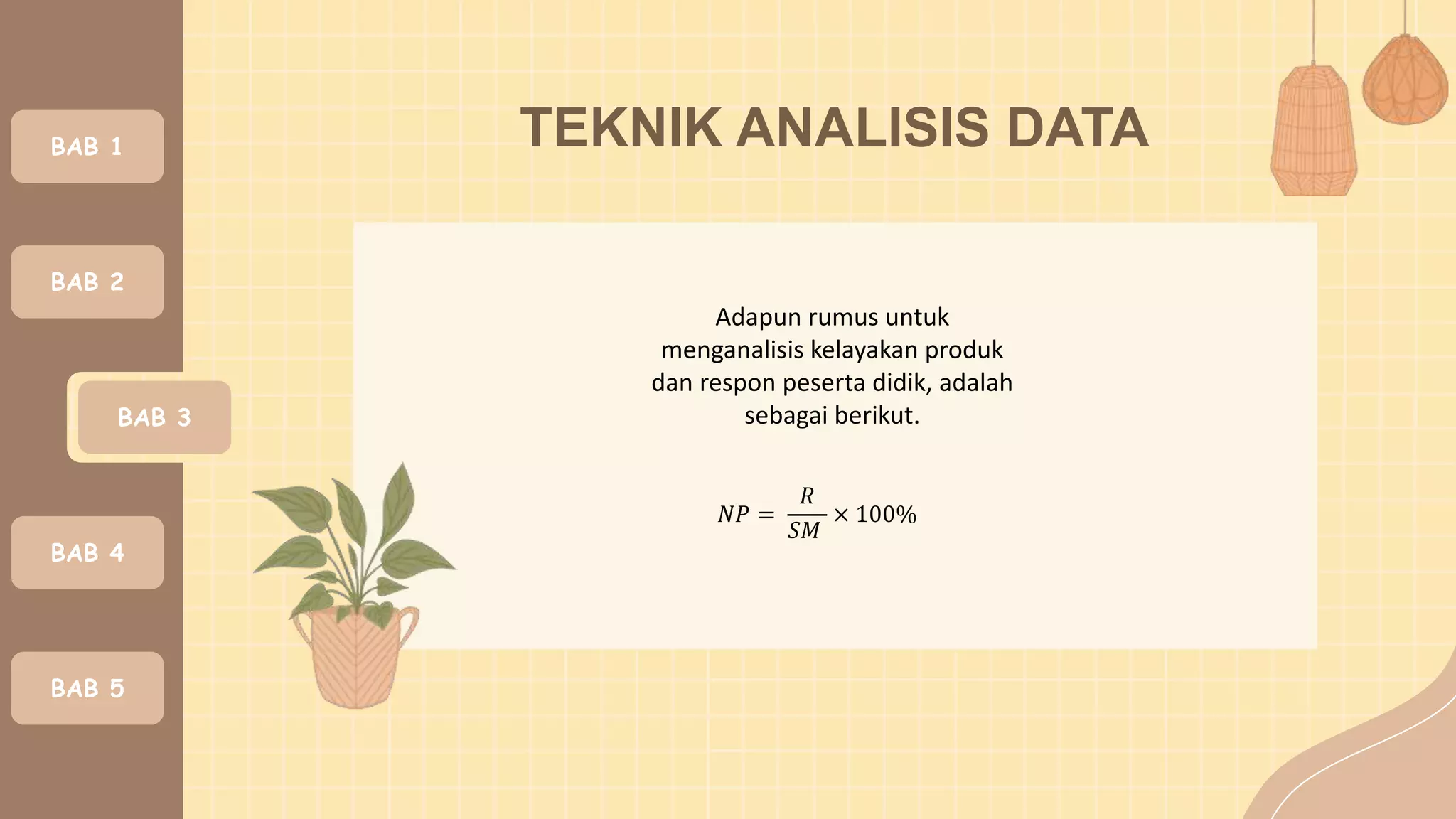 BAB 1

BAB 2

BAB 3

BAB 4

BAB 5

TEKNIK ANALISIS DATA

Adapun rumus untuk menganalisis kelayakan produk dan respon peserta didik, adalah sebagai berikut.

$NP = \frac{R}{SM} \times 100\%$